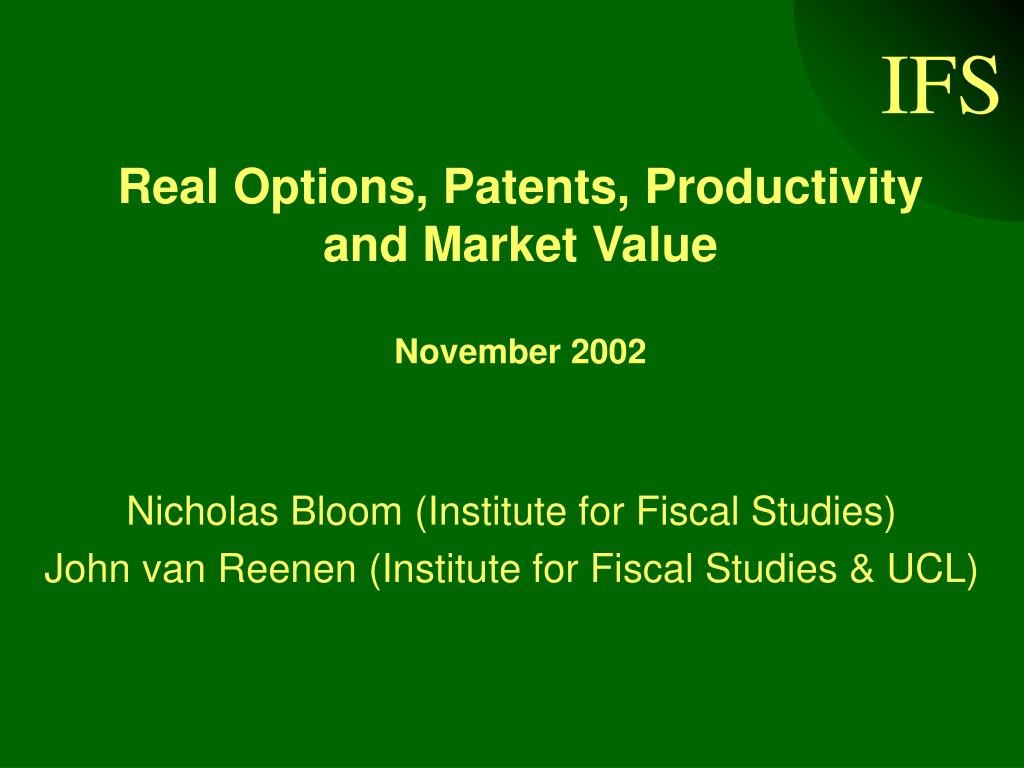 IFS

Real Options, Patents, Productivity and Market Value

November 2002

Nicholas Bloom (Institute for Fiscal Studies)
John van Reenen (Institute for Fiscal Studies & UCL)